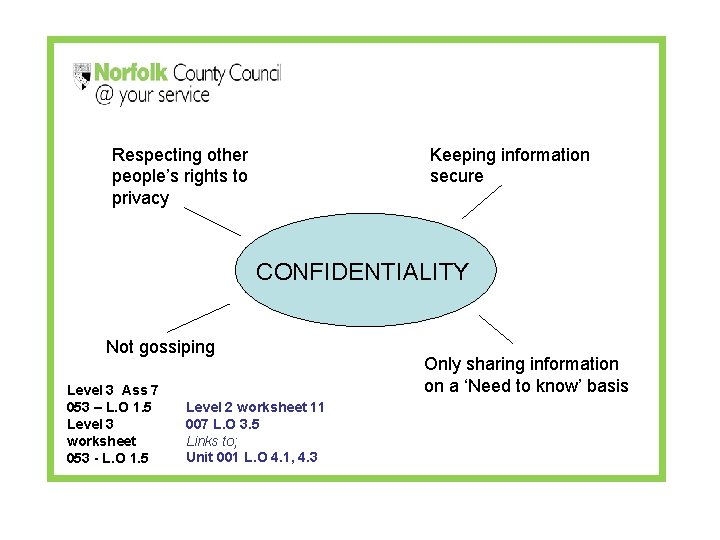 Norfolk County Council
@ your service

Respecting other people's rights to privacy

Keeping information secure

CONFIDENTIALITY

Not gossiping

Only sharing information on a 'Need to know' basis

Level 3 Ass 7
053 – L.O 1.5
Level 3 worksheet
053 - L.O 1.5

Level 2 worksheet 11
007 L.O 3.5
Links to;
Unit 001 L.O 4.1, 4.3